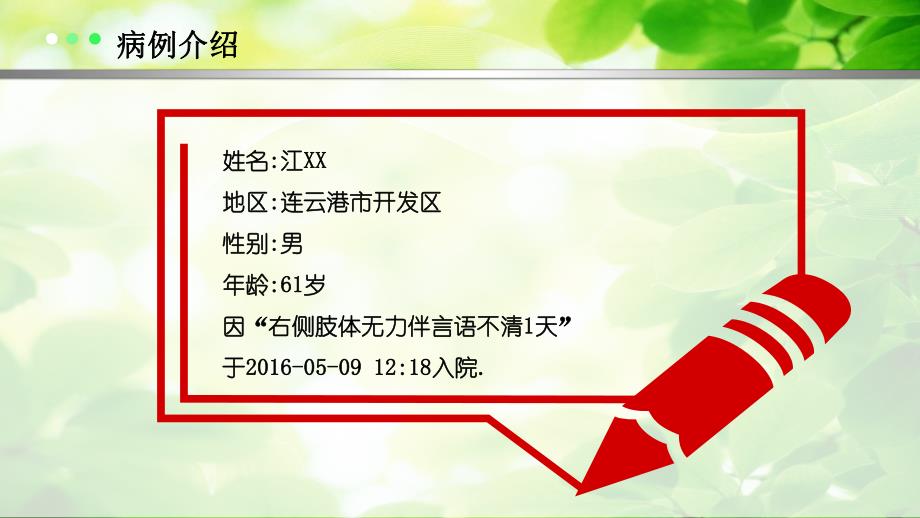 病例介绍

姓名:江XX

地区:连云港市开发区

性别:男

年龄:61岁

因“右侧肢体无力伴言语不清1天”

于2016-05-09 12:18入院.